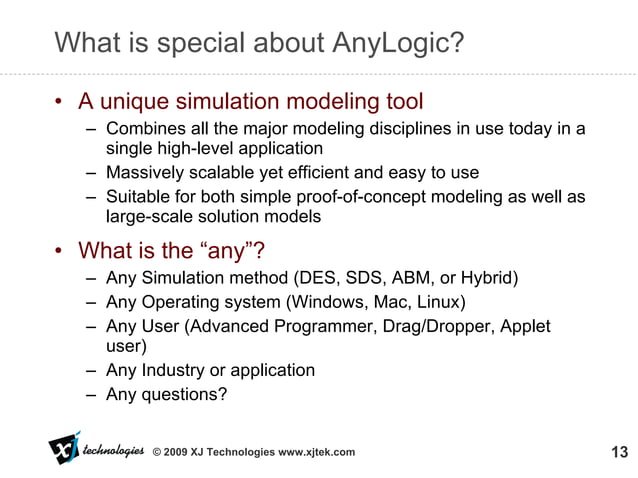 What is special about AnyLogic?

• A unique simulation modeling tool
– Combines all the major modeling disciplines in use today in a single high-level application
– Massively scalable yet efficient and easy to use
– Suitable for both simple proof-of-concept modeling as well as large-scale solution models

• What is the “any”?
– Any Simulation method (DES, SDS, ABM, or Hybrid)
– Any Operating system (Windows, Mac, Linux)
– Any User (Advanced Programmer, Drag/Dropper, Applet user)
– Any Industry or application
– Any questions?

XJ technologies © 2009 XJ Technologies www.xjtek.com

13